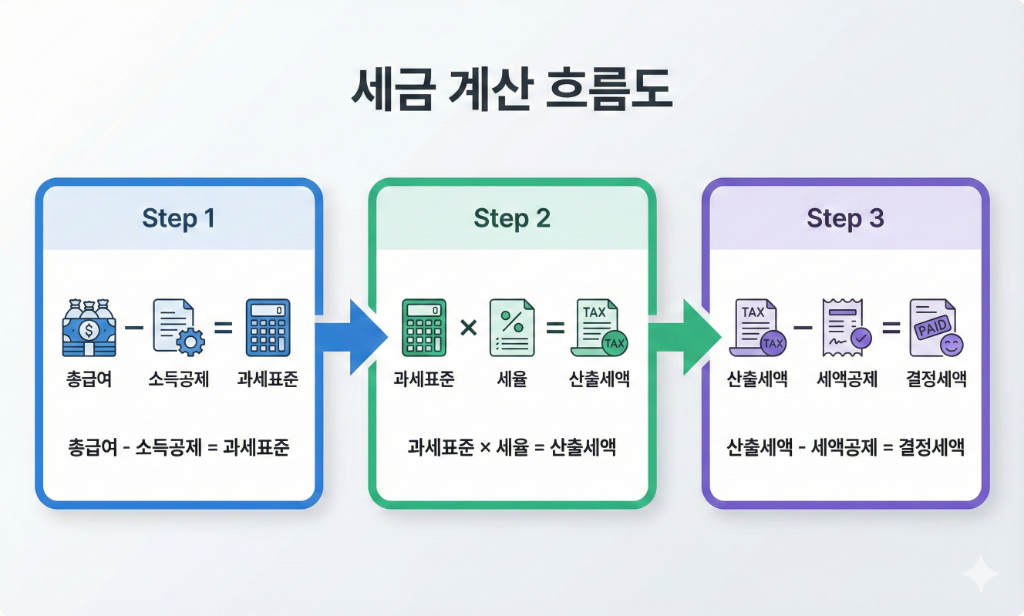 세금 계산 흐름도

Step 1

$ − =

총급여 소득공제 과세표준

총급여 - 소득공제 = 과세표준

Step 2

× % = TAX TAX

과세표준 세율 산출세액

과세표준 × 세율 = 산출세액

Step 3

TAX TAX − = PAID

산출세액 세액공제 결정세액

산출세액 - 세액공제 = 결정세액